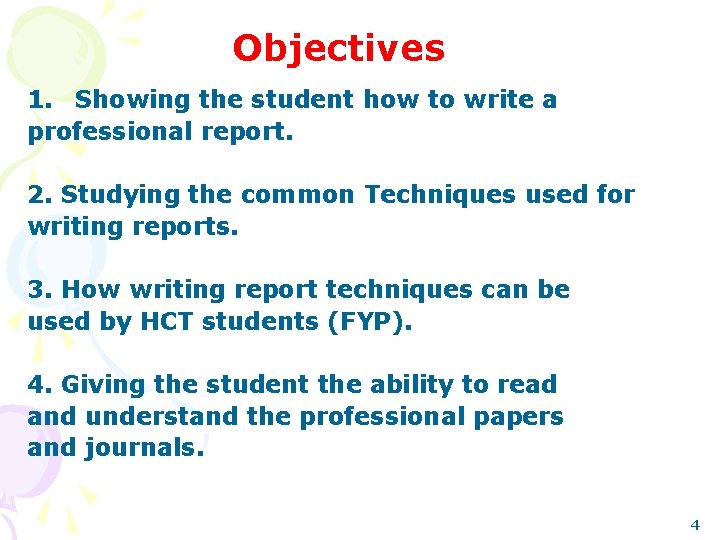 Objectives

1. Showing the student how to write a professional report.

2. Studying the common Techniques used for writing reports.

3. How writing report techniques can be used by HCT students (FYP).

4. Giving the student the ability to read and understand the professional papers and journals.

4